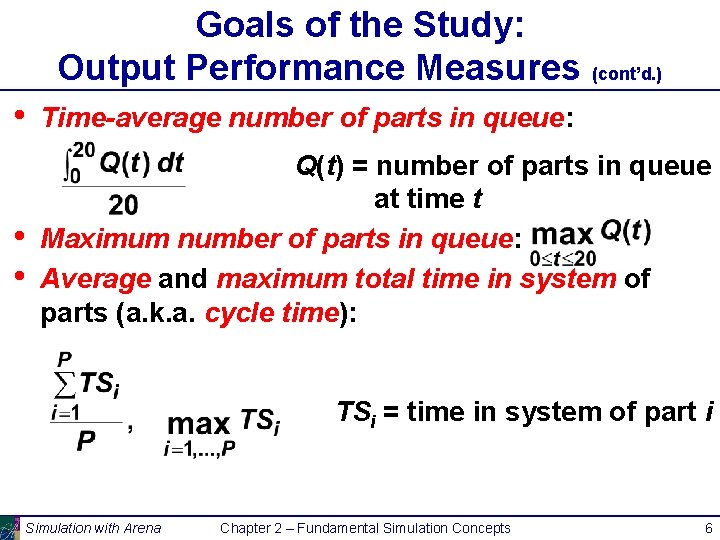 Goals of the Study:
Output Performance Measures (cont'd.)

• Time-average number of parts in queue:

$\frac{\int_0^{20} Q(t)\, dt}{20}$

$Q(t)$ = number of parts in queue at time $t$

• Maximum number of parts in queue: $\max_{0 \le t \le 20} Q(t)$

• Average and maximum total time in system of parts (a.k.a. cycle time):

$\frac{\sum_{i=1}^{P} TS_i}{P}$, $\max_{i=1,\ldots,P} TS_i$

$TS_i$ = time in system of part $i$

Simulation with Arena Chapter 2 – Fundamental Simulation Concepts 6